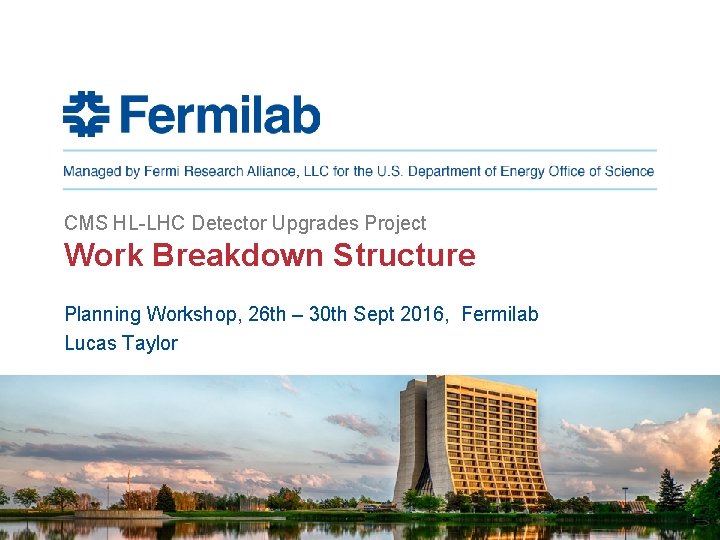 Fermilab

Managed by Fermi Research Alliance, LLC for the U.S. Department of Energy Office of Science

CMS HL-LHC Detector Upgrades Project
Work Breakdown Structure

Planning Workshop, 26th – 30th Sept 2016, Fermilab
Lucas Taylor